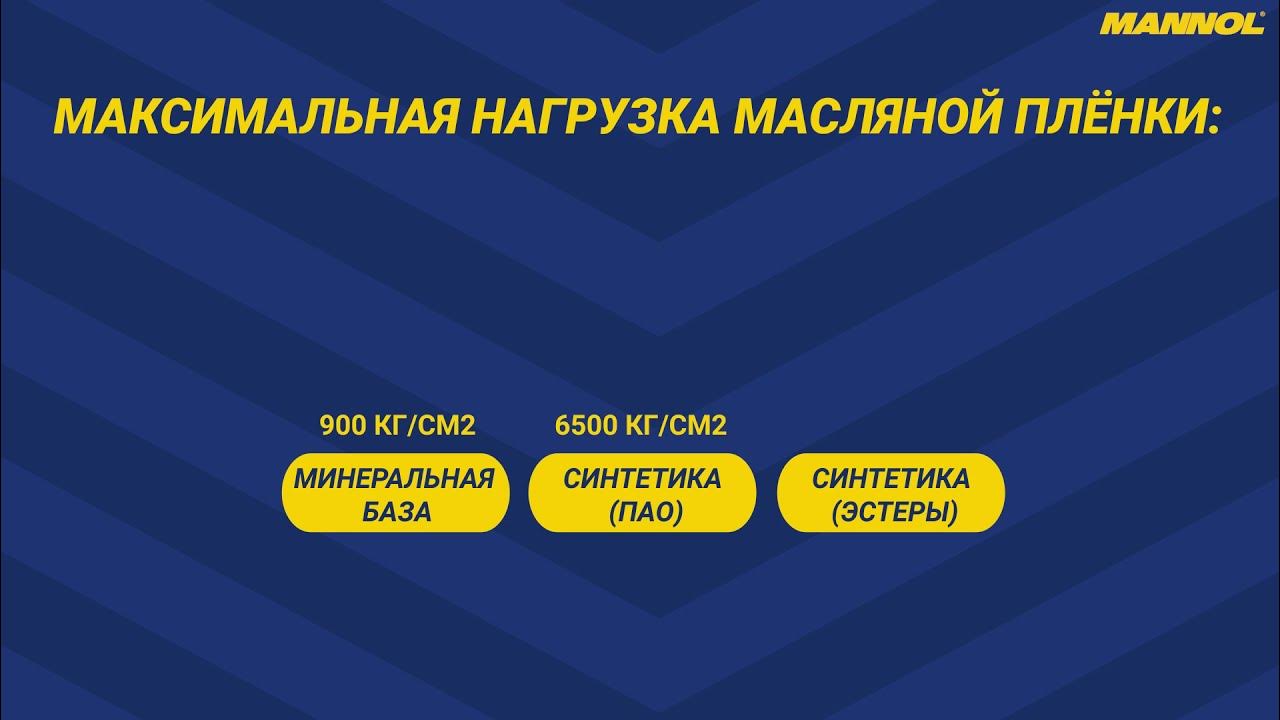 MANNOL®

МАКСИМАЛЬНАЯ НАГРУЗКА МАСЛЯНОЙ ПЛЁНКИ:

900 КГ/СМ2

МИНЕРАЛЬНАЯ БАЗА

6500 КГ/СМ2

СИНТЕТИКА (ПАО)

СИНТЕТИКА (ЭСТЕРЫ)